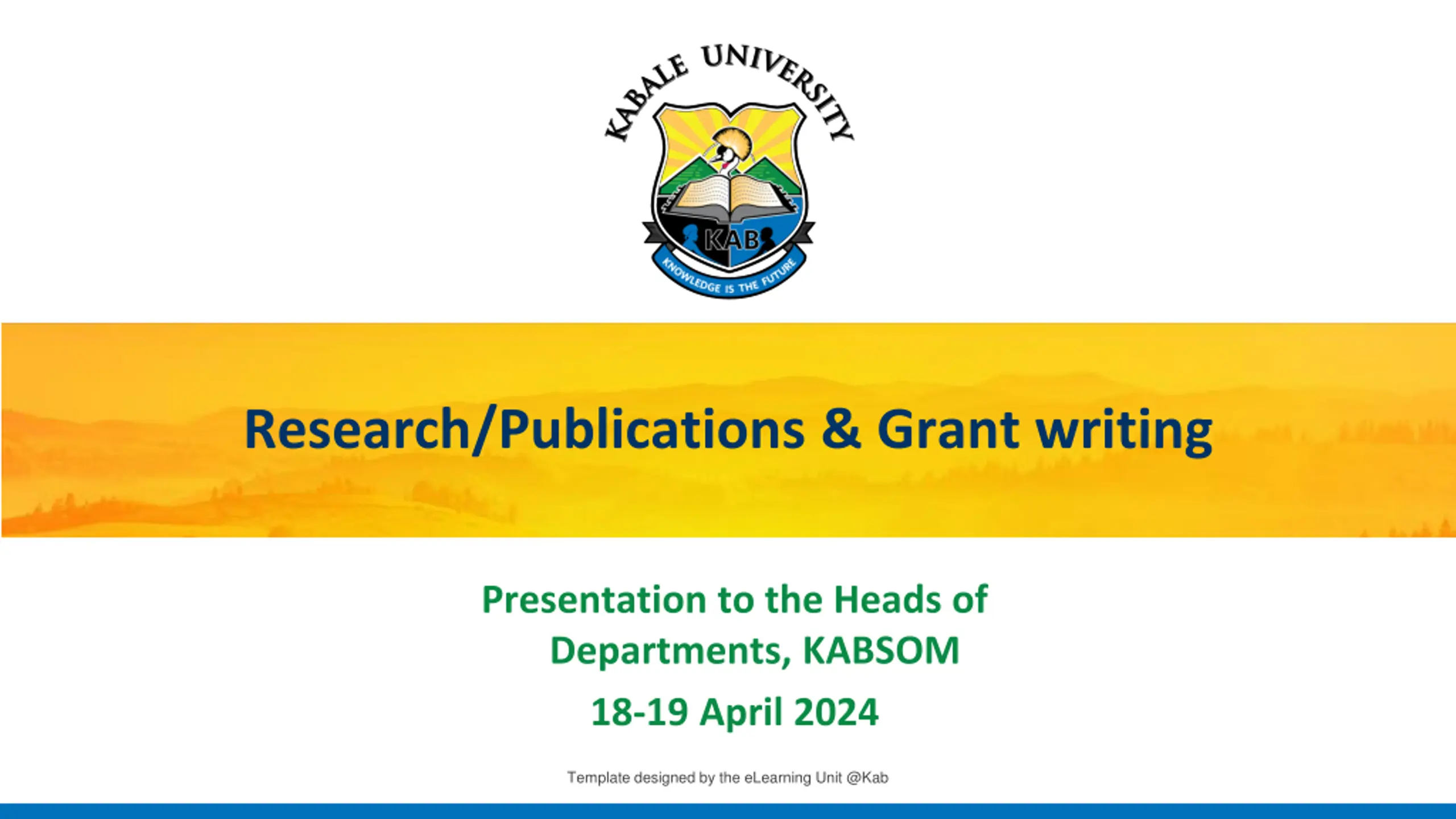 KABALE UNIVERSITY

KAB

KNOWLEDGE IS THE FUTURE

Research/Publications & Grant writing

Presentation to the Heads of Departments, KABSOM

18-19 April 2024

Template designed by the eLearning Unit @Kab